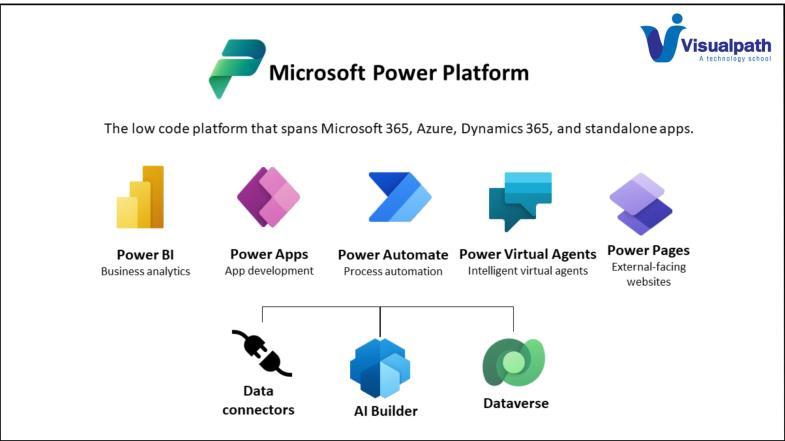 Visualpath
A technology school

Microsoft Power Platform

The low code platform that spans Microsoft 365, Azure, Dynamics 365, and standalone apps.

Power BI
Business analytics

Power Apps
App development

Power Automate
Process automation

Power Virtual Agents
Intelligent virtual agents

Power Pages
External-facing websites

Data connectors

AI Builder

Dataverse